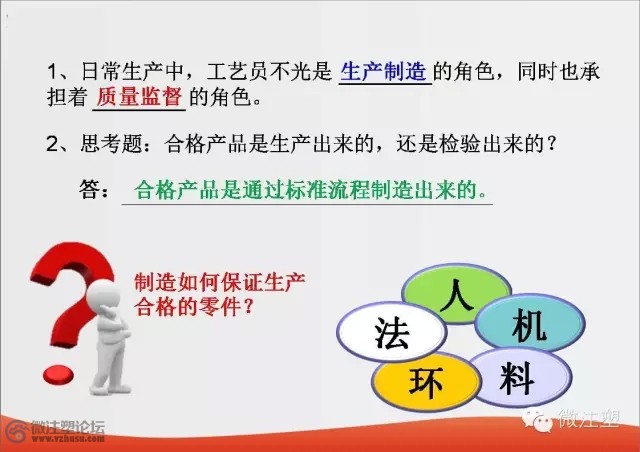 1、日常生产中，工艺员不光是 生产制造 的角色，同时也承担着 质量监督 的角色。

2、思考题：合格产品是生产出来的，还是检验出来的？

答： 合格产品是通过标准流程制造出来的。

制造如何保证生产合格的零件？

人

法

机

环

料

微注塑论坛
www.vzhusu.com

微注塑